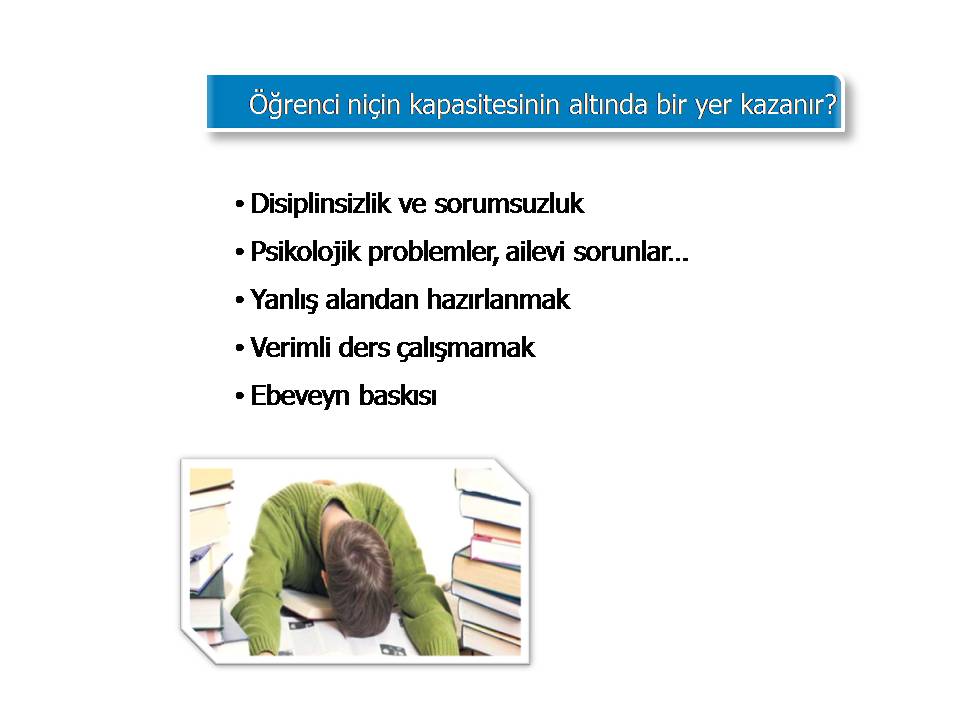 Öğrenci niçin kapasitesinin altında bir yer kazanır?

• Disiplinsizlik ve sorumsuzluk
• Psikolojik problemler, ailevi sorunlar…
• Yanlış alandan hazırlanmak
• Verimli ders çalışmamak
• Ebeveyn baskısı